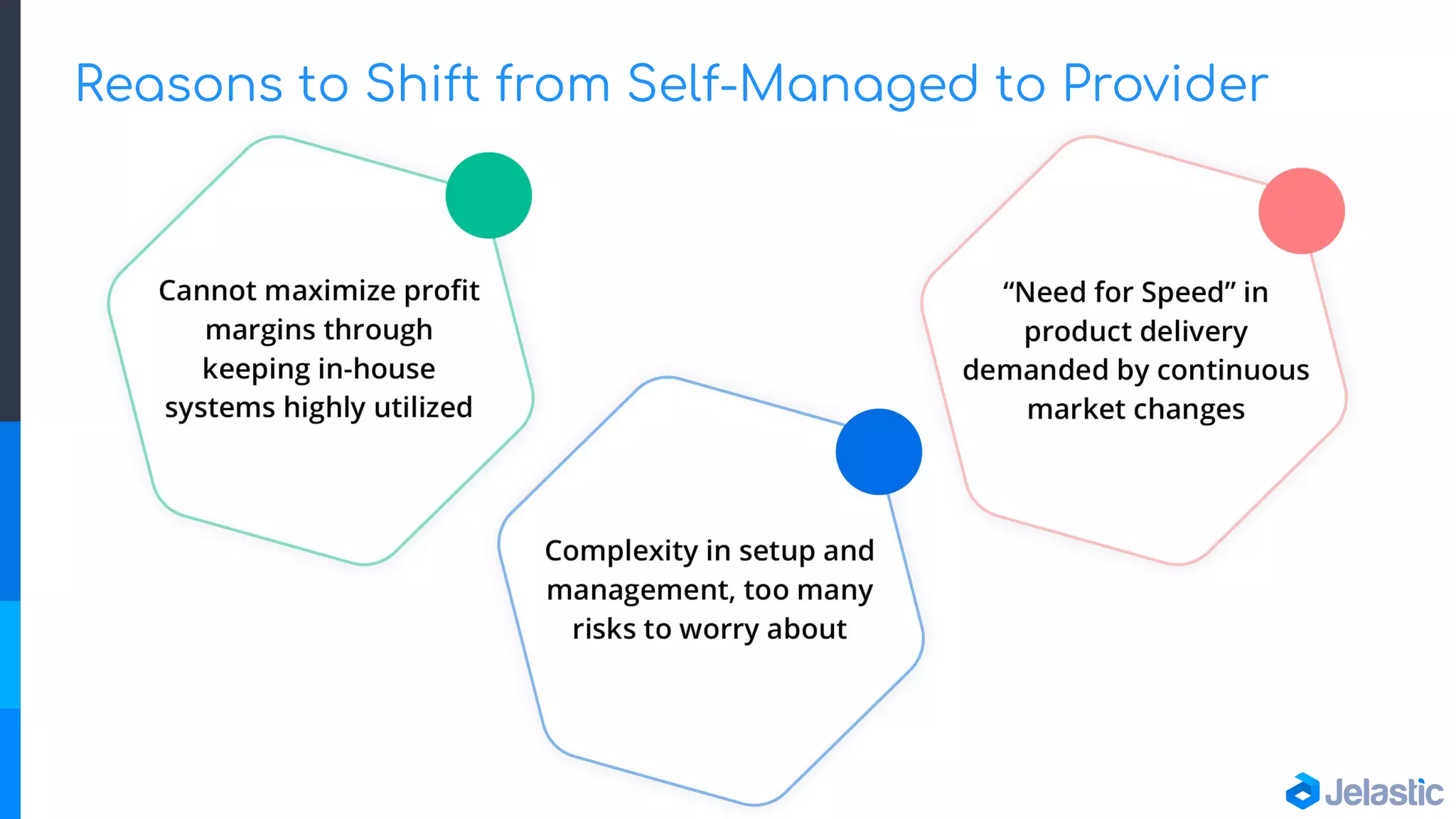 Reasons to Shift from Self-Managed to Provider

Cannot maximize profit margins through keeping in-house systems highly utilized

Complexity in setup and management, too many risks to worry about

“Need for Speed” in product delivery demanded by continuous market changes

Jelastic